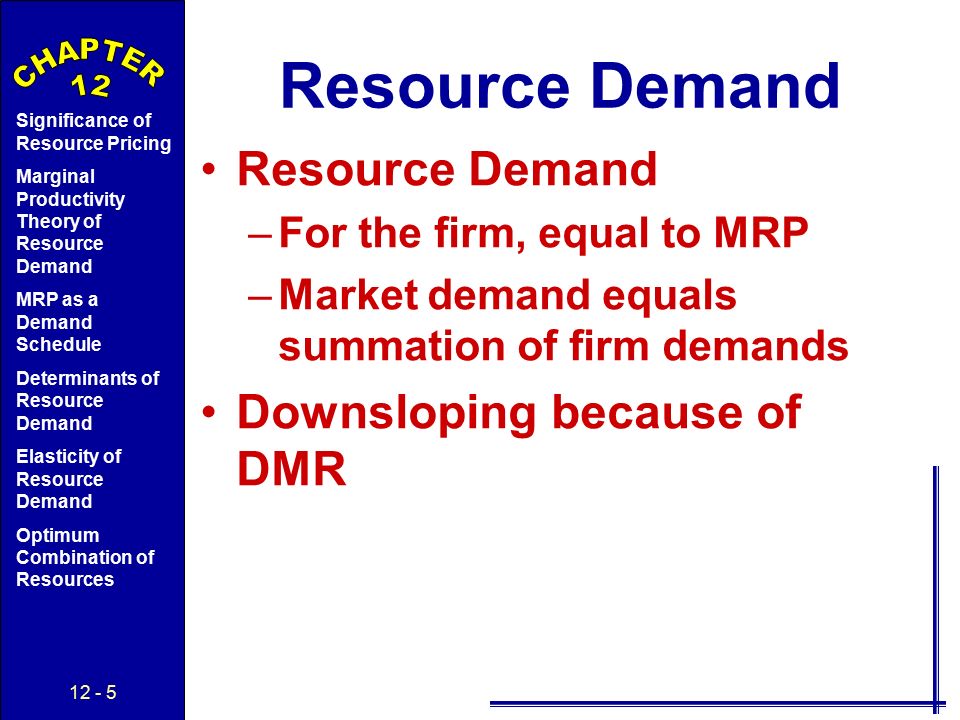 CHAPTER 12

Significance of Resource Pricing

Marginal Productivity Theory of Resource Demand

MRP as a Demand Schedule

Determinants of Resource Demand

Elasticity of Resource Demand

Optimum Combination of Resources

12 - 5

Resource Demand

• Resource Demand
– For the firm, equal to MRP
– Market demand equals summation of firm demands
• Downsloping because of DMR